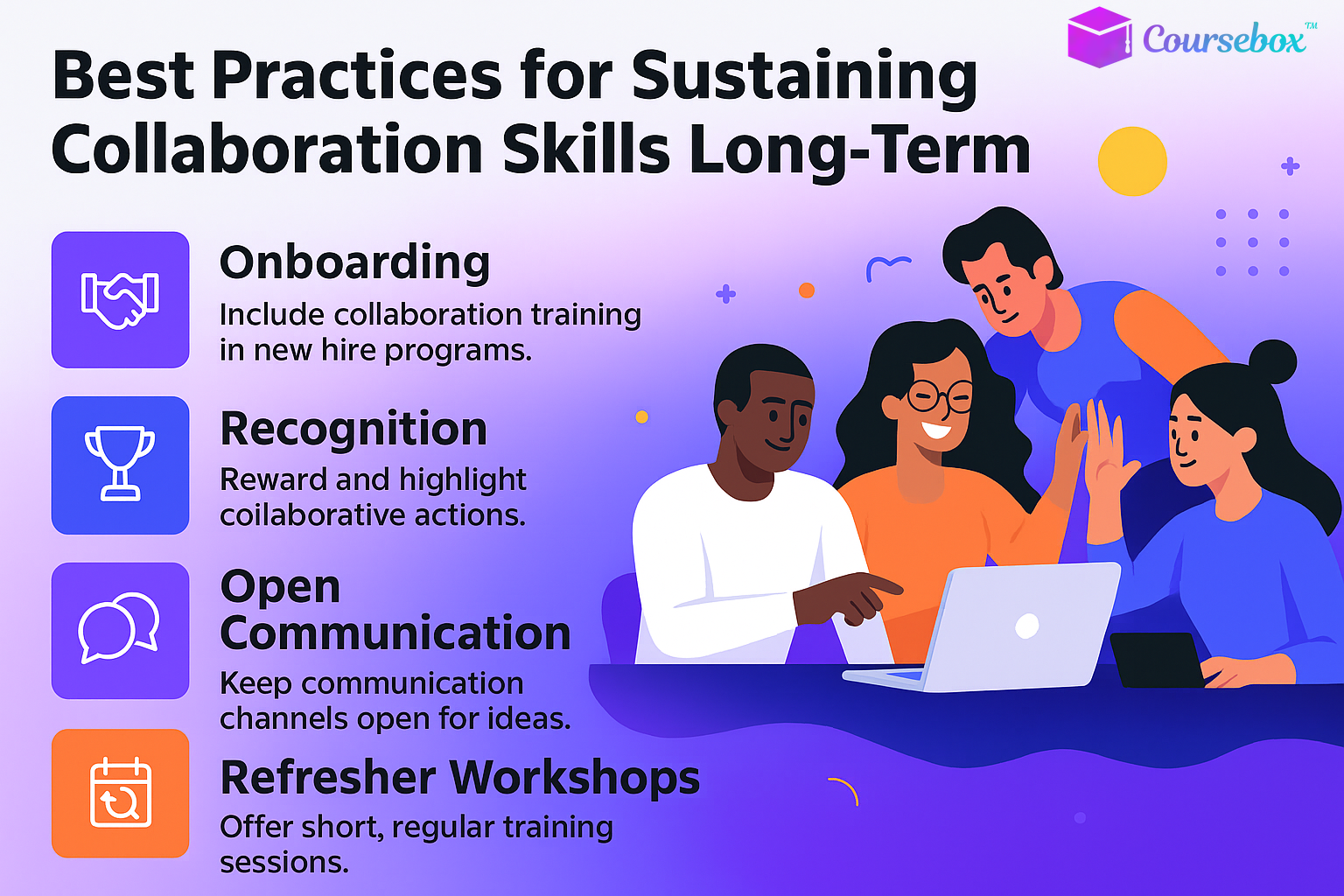 Coursebox™

Best Practices for Sustaining Collaboration Skills Long-Term

Onboarding
Include collaboration training in new hire programs.

Recognition
Reward and highlight coilaborative actions.

Open Communication
Keep communication channels open for ideas.

Refresher Workshops
Offer short, regular training sessions.